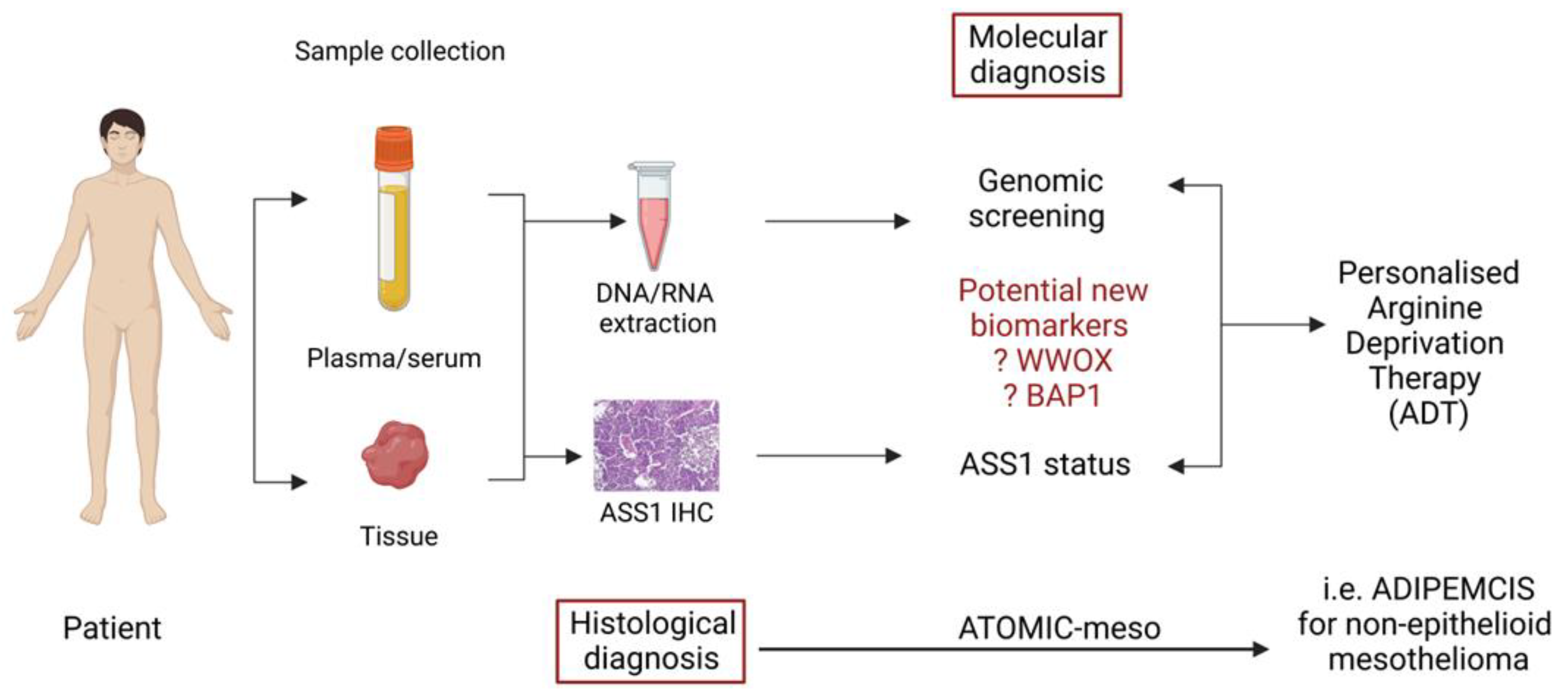 Sample collection

Molecular diagnosis

Plasma/serum

DNA/RNA extraction

Genomic screening

Potential new biomarkers
? WWOX
? BAP1

Personalised Arginine Deprivation Therapy (ADT)

Tissue

ASS1 IHC

ASS1 status

Patient

Histological diagnosis

ATOMIC-meso

i.e. ADIPEMCIS for non-epithelioid mesothelioma